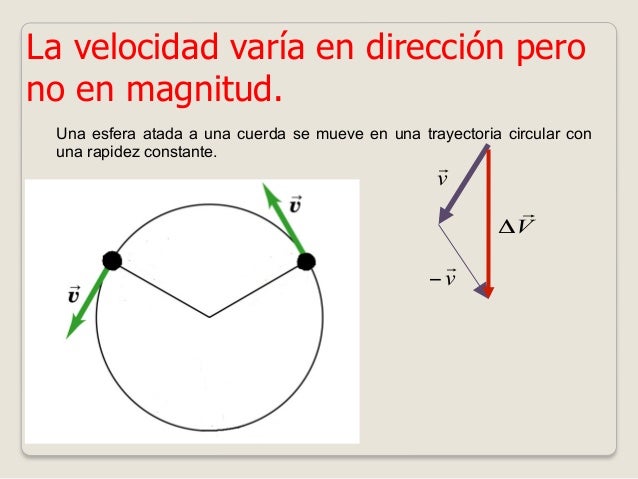 La velocidad varía en dirección pero no en magnitud.

Una esfera atada a una cuerda se mueve en una trayectoria circular con una rapidez constante.

$\vec{v}$

$\vec{v}$

$\vec{v}$

$\Delta\vec{V}$

$-\vec{v}$